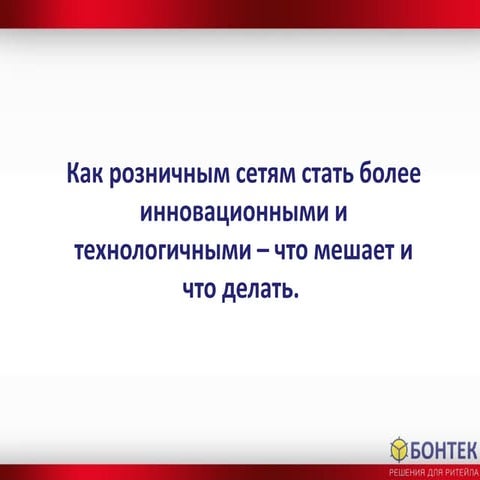 Как розничным сетям стать более инновационными и технологичными – что мешает и что делать.

БОНТЕК
РЕШЕНИЯ ДЛЯ РИТЕЙЛА